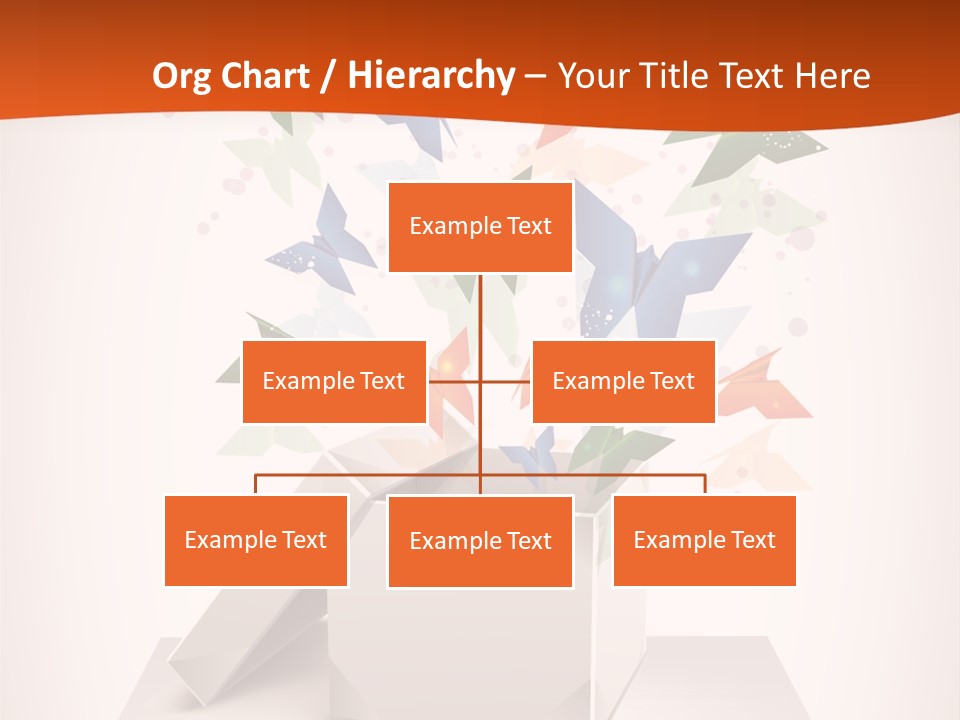 Org Chart / Hierarchy – Your Title Text Here

Example Text

Example Text

Example Text

Example Text

Example Text

Example Text